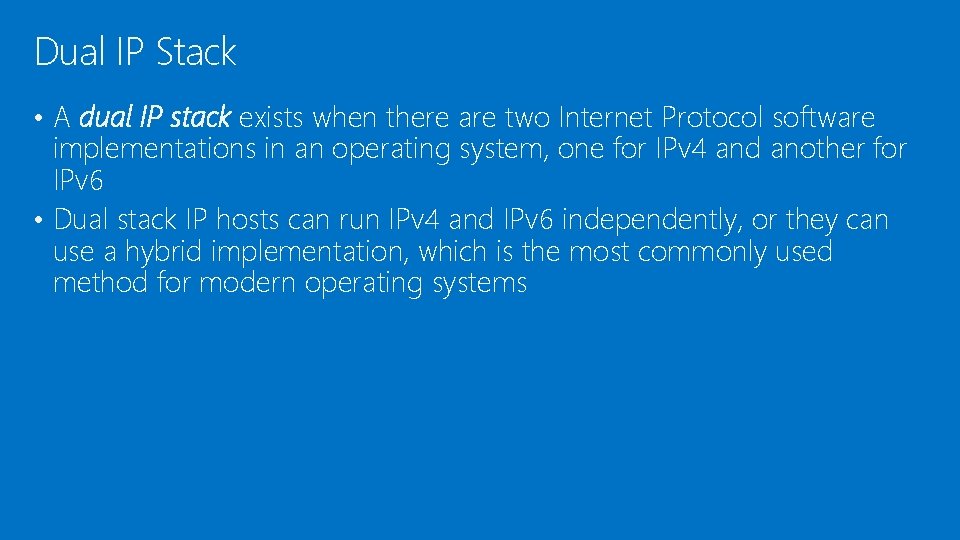 Dual IP Stack

• A dual IP stack exists when there are two Internet Protocol software implementations in an operating system, one for IPv4 and another for IPv6
• Dual stack IP hosts can run IPv4 and IPv6 independently, or they can use a hybrid implementation, which is the most commonly used method for modern operating systems